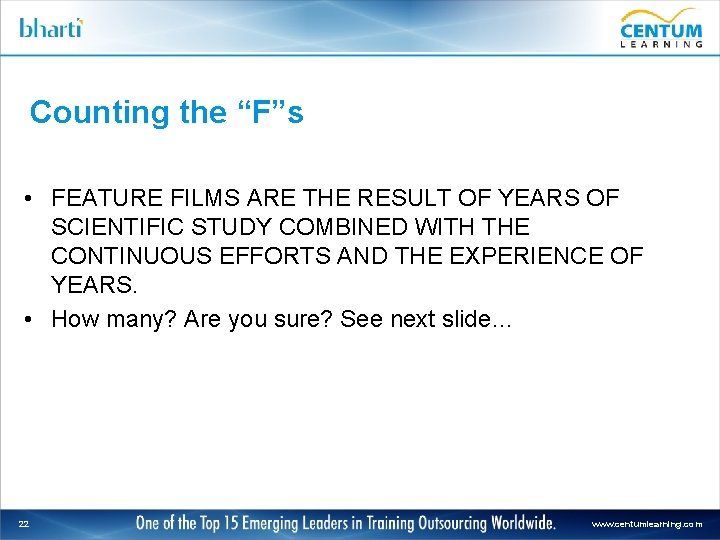 bharti

CENTUM
LEARNING

Counting the “F”s

• FEATURE FILMS ARE THE RESULT OF YEARS OF SCIENTIFIC STUDY COMBINED WITH THE CONTINUOUS EFFORTS AND THE EXPERIENCE OF YEARS.
• How many? Are you sure? See next slide…

22

One of the Top 15 Emerging Leaders in Training Outsourcing Worldwide.

www.centumlearning.com